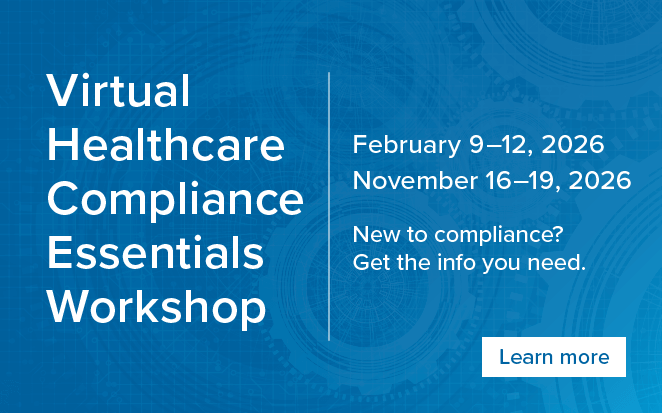 Virtual Healthcare Compliance Essentials Workshop

February 9–12, 2026
November 16–19, 2026

New to compliance?
Get the info you need.

Learn more